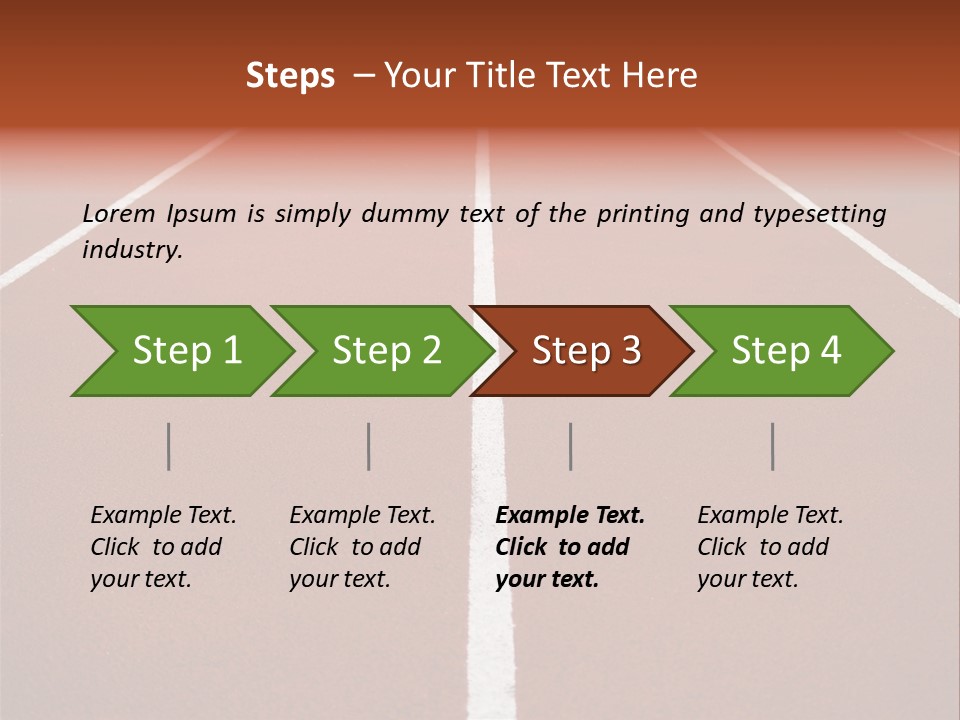 Steps – Your Title Text Here

Lorem Ipsum is simply dummy text of the printing and typesetting industry.

Step 1

Step 2

Step 3

Step 4

Example Text. Click to add your text.

Example Text. Click to add your text.

Example Text. Click to add your text.

Example Text. Click to add your text.